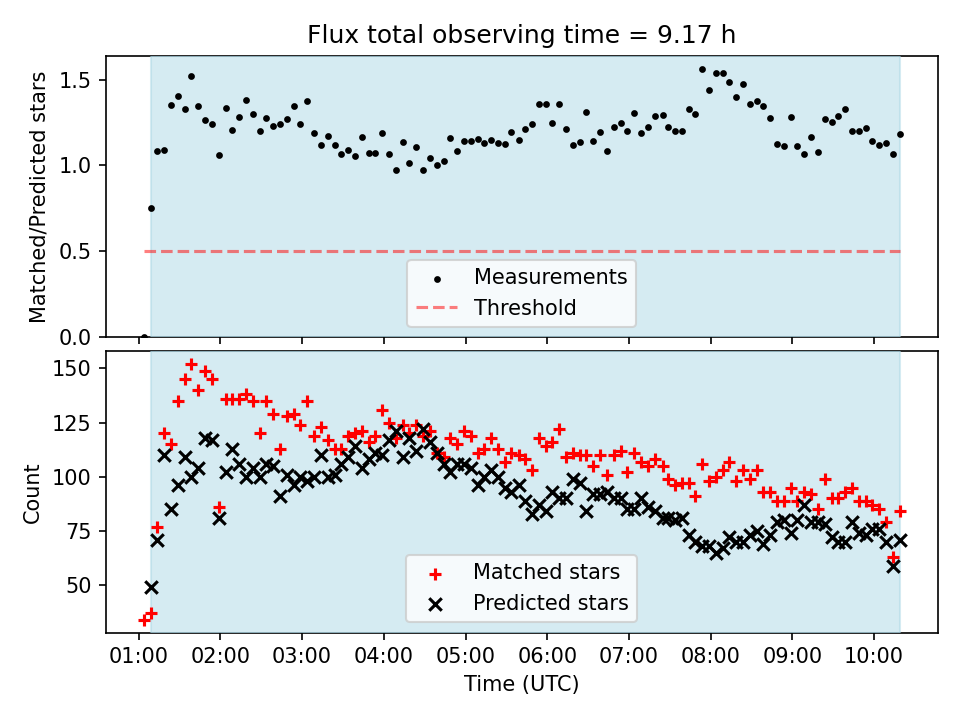 Flux total observing time = 9.17 h

Matched/Predicted stars

1.5
1.0
0.5
0.0

Measurements
Threshold

Count

150
125
100
75
50

Matched stars
Predicted stars

01:00 02:00 03:00 04:00 05:00 06:00 07:00 08:00 09:00 10:00

Time (UTC)